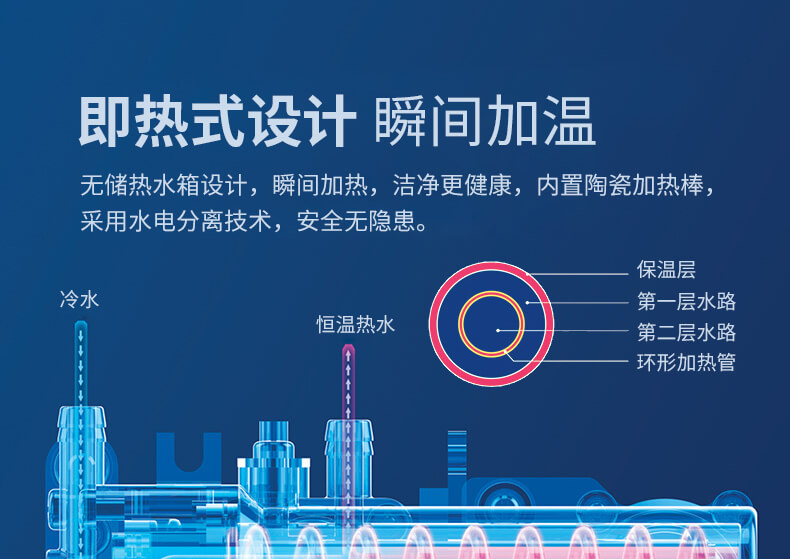 即热式设计 瞬间加温

无储热水箱设计，瞬间加热，洁净更健康，内置陶瓷加热棒，采用水电分离技术，安全无隐患。

冷水

恒温热水

保温层
第一层水路
第二层水路
环形加热管